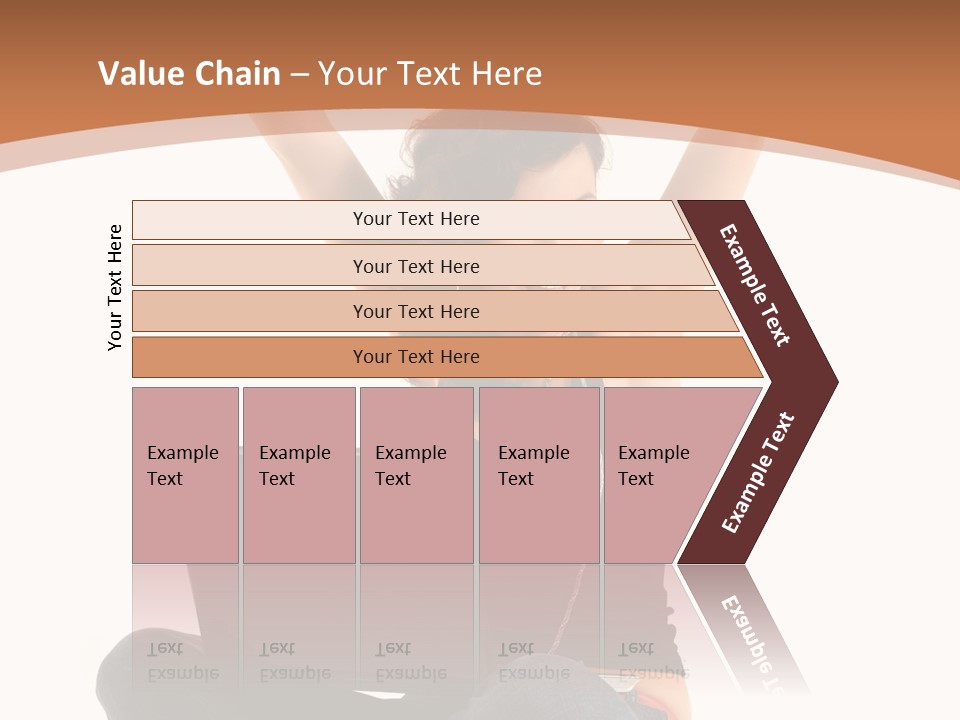 Value Chain – Your Text Here

Your Text Here

Your Text Here

Your Text Here

Your Text Here

Your Text Here

Example Text

Example Text

Example Text

Example Text

Example Text

Example Text

Example Text